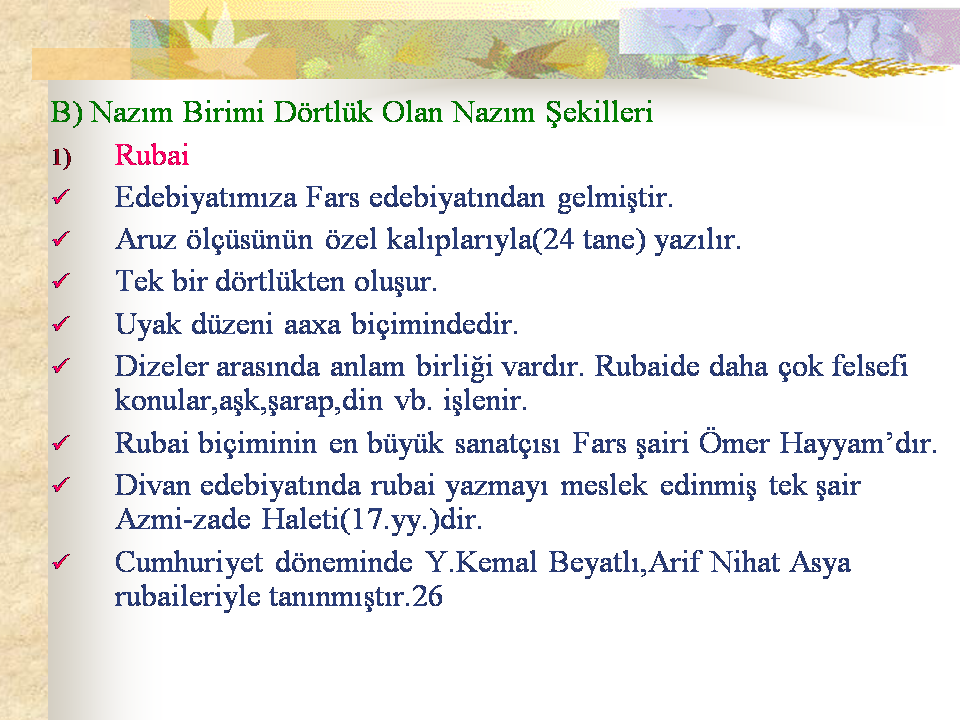 B) Nazım Birimi Dörtlük Olan Nazım Şekilleri

1) Rubai

✓ Edebiyatımıza Fars edebiyatından gelmiştir.

✓ Aruz ölçüsünün özel kalıplarıyla(24 tane) yazılır.

✓ Tek bir dörtlükten oluşur.

✓ Uyak düzeni aaxa biçimindedir.

✓ Dizeler arasında anlam birliği vardır. Rubaide daha çok felsefi konular,aşk,şarap,din vb. işlenir.

✓ Rubai biçiminin en büyük sanatçısı Fars şairi Ömer Hayyam'dır.

✓ Divan edebiyatında rubai yazmayı meslek edinmiş tek şair Azmi-zade Haleti(17.yy.)dir.

✓ Cumhuriyet döneminde Y.Kemal Beyatlı,Arif Nihat Asya rubaileriyle tanınmıştır.26